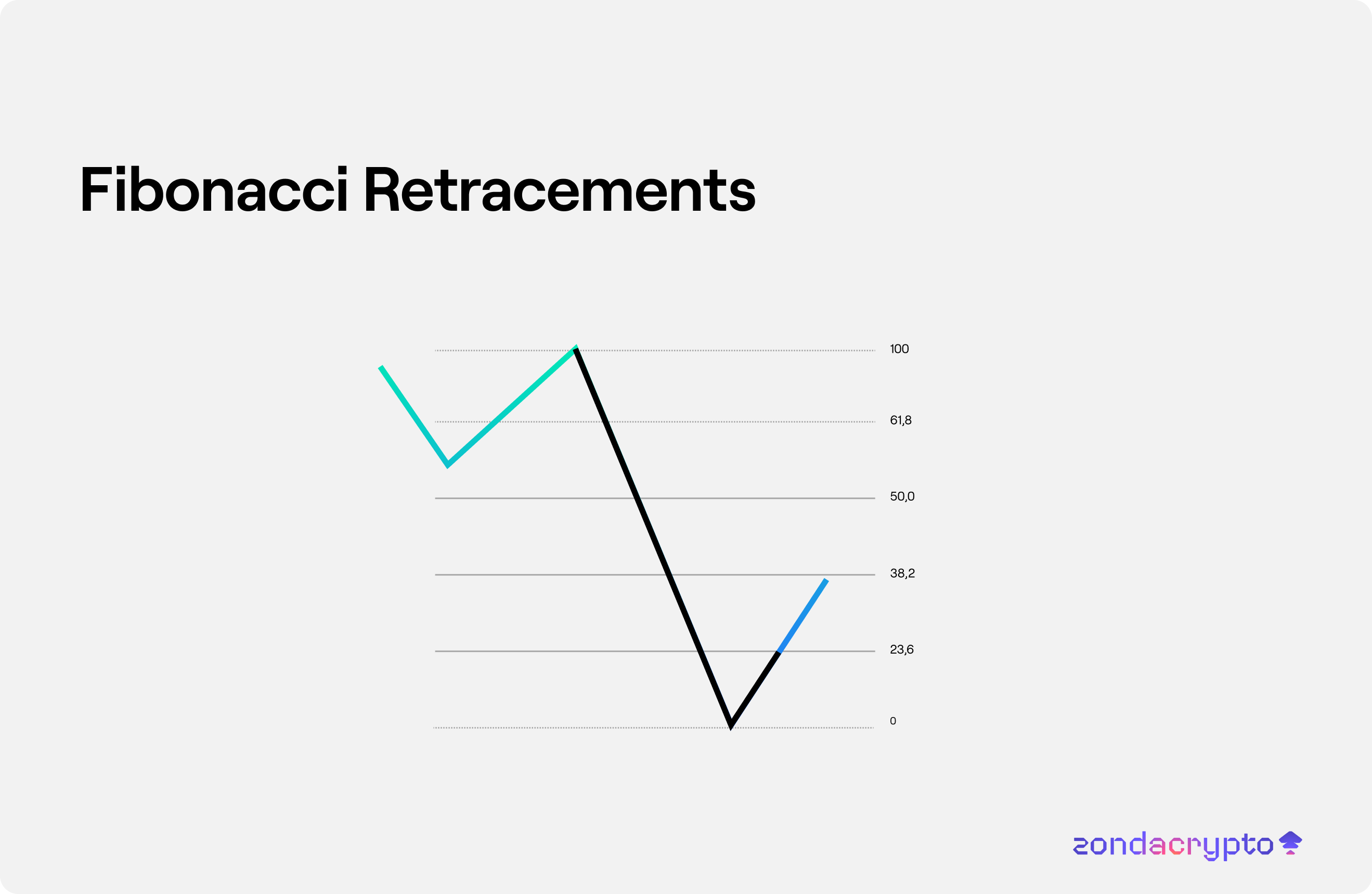 Fibonacci Retracements

100

61,8

50,0

38,2

23,6

0

zondacrypto